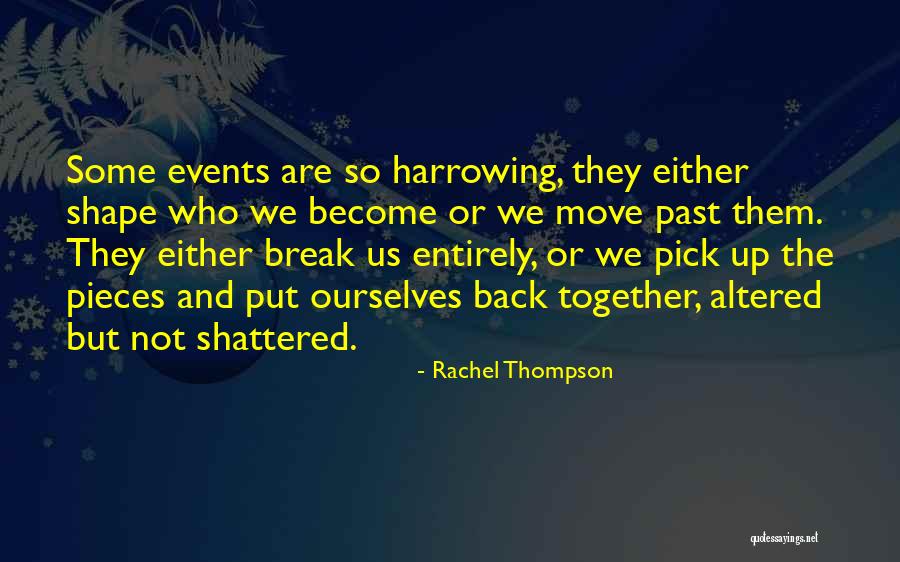 Some events are so harrowing, they either shape who we become or we move past them. They either break us entirely, or we pick up the pieces and put ourselves back together, altered but not shattered.

- Rachel Thompson

quotessayings.net